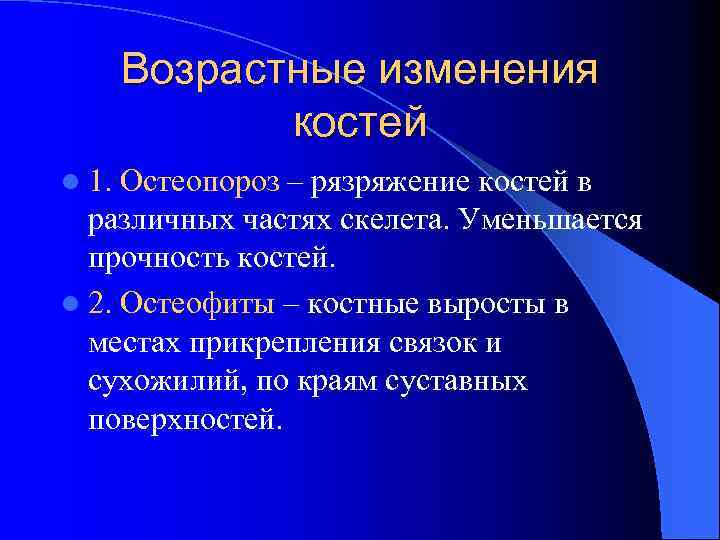 Возрастные изменения костей

1. Остеопороз – рязряжение костей в различных частях скелета. Уменьшается прочность костей.

2. Остеофиты – костные выросты в местах прикрепления связок и сухожилий, по краям суставных поверхностей.